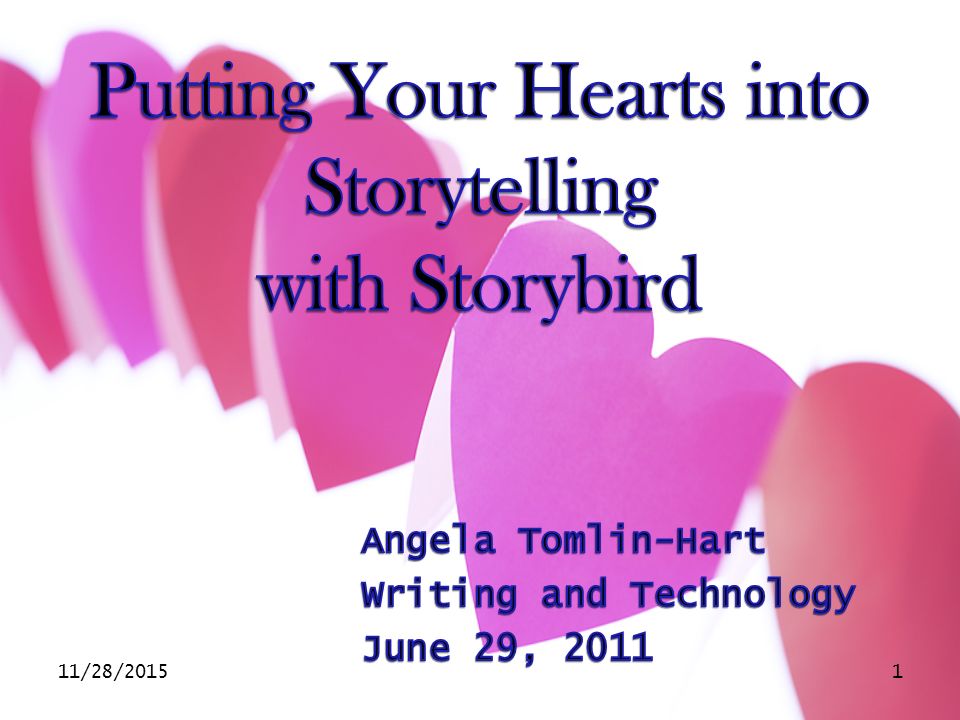 Putting Your Hearts into Storytelling with Storybird

Angela Tomlin-Hart
Writing and Technology
June 29, 2011

11/28/2015

1